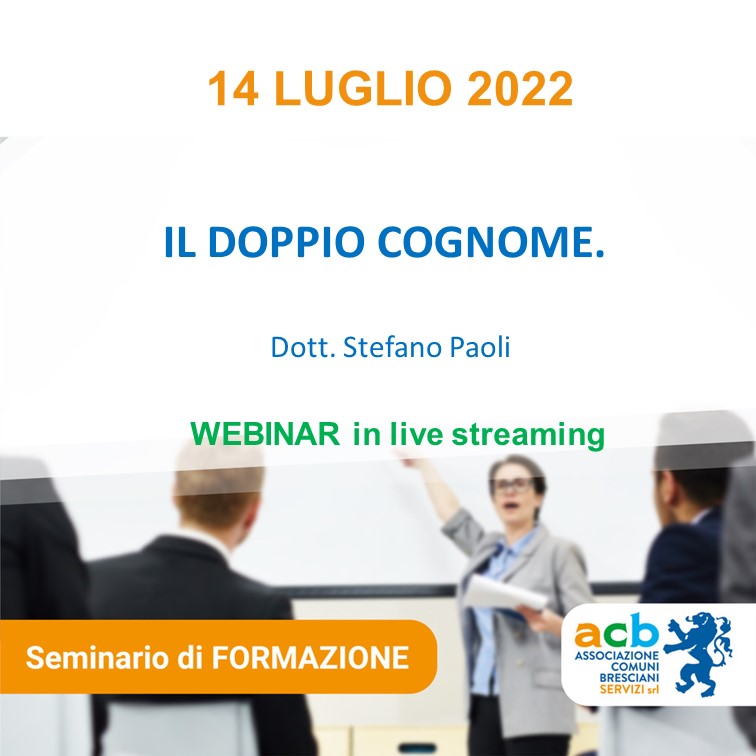 14 LUGLIO 2022

IL DOPPIO COGNOME.

Dott. Stefano Paoli

WEBINAR in live streaming

Seminario di FORMAZIONE

acb
ASSOCIAZIONE COMUNI BRESCIANI SERVIZI srl